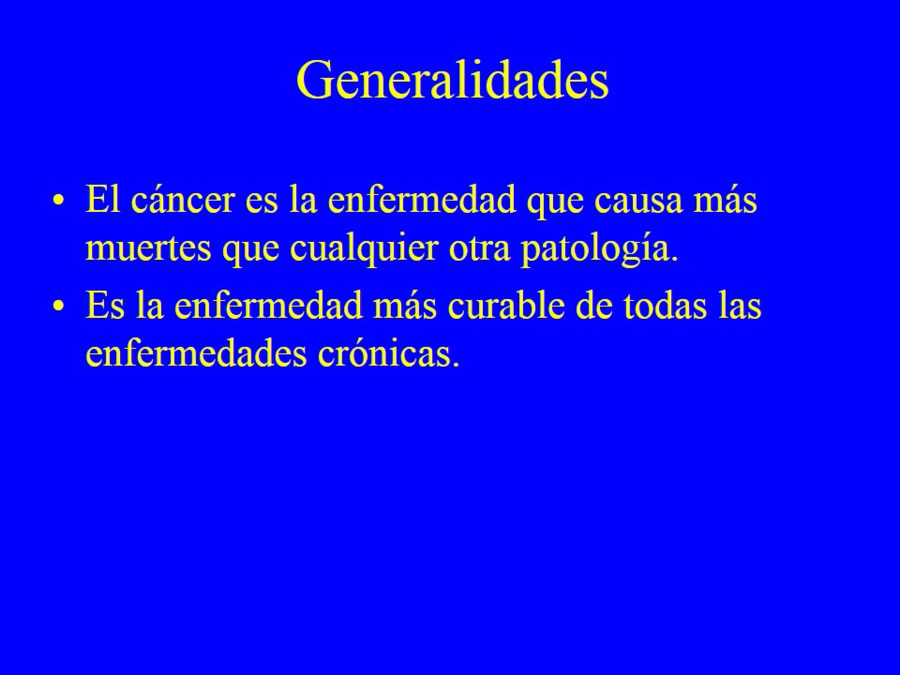 Generalidades

• El cáncer es la enfermedad que causa más muertes que cualquier otra patología.
• Es la enfermedad más curable de todas las enfermedades crónicas.